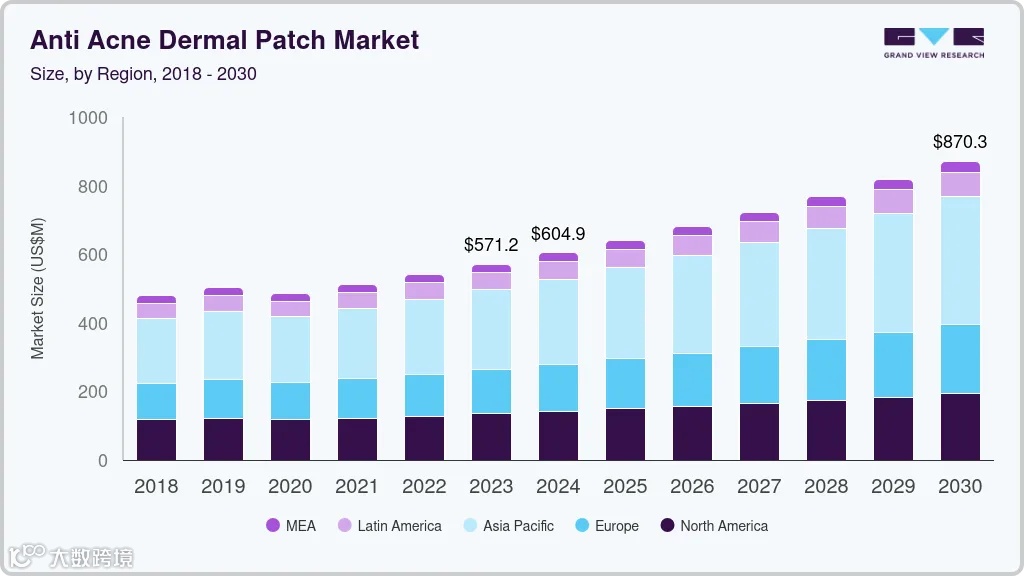 Anti Acne Dermal Patch Market
Size, by Region, 2018 - 2030

GRAND VIEW RESEARCH

Market Size (US$M)

1000
800
600
400
200
0

$571.2
$604.9
$870.3

2018 2019 2020 2021 2022 2023 2024 2025 2026 2027 2028 2029 2030

MEA
Latin America
Asia Pacific
Europe
North America

大数跨境